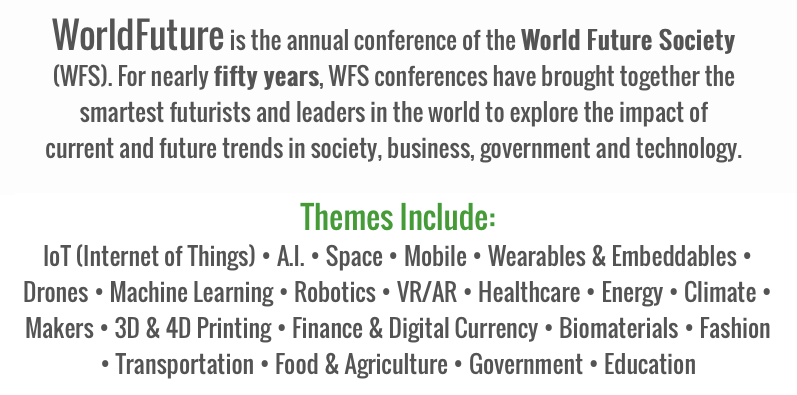 WorldFuture is the annual conference of the World Future Society (WFS). For nearly fifty years, WFS conferences have brought together the smartest futurists and leaders in the world to explore the impact of current and future trends in society, business, government and technology.

Themes Include:

IoT (Internet of Things) • A.I. • Space • Mobile • Wearables & Embeddables • Drones • Machine Learning • Robotics • VR/AR • Healthcare • Energy • Climate • Makers • 3D & 4D Printing • Finance & Digital Currency • Biomaterials • Fashion • Transportation • Food & Agriculture • Government • Education